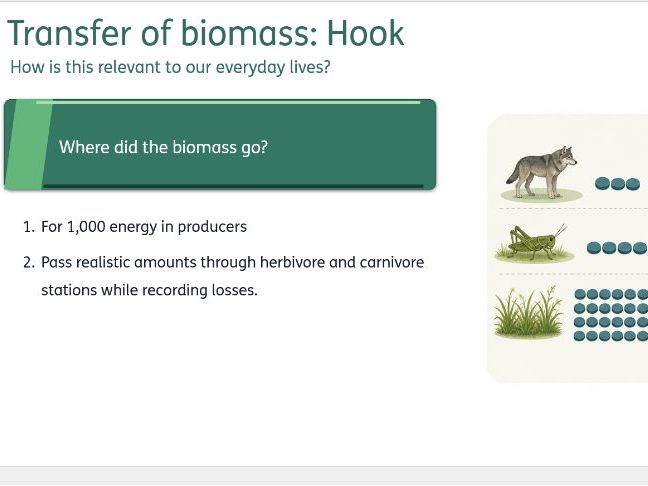 Transfer of biomass: Hook
How is this relevant to our everyday lives?

Where did the biomass go?

1. For 1,000 energy in producers
2. Pass realistic amounts through herbivore and carnivore stations while recording losses.